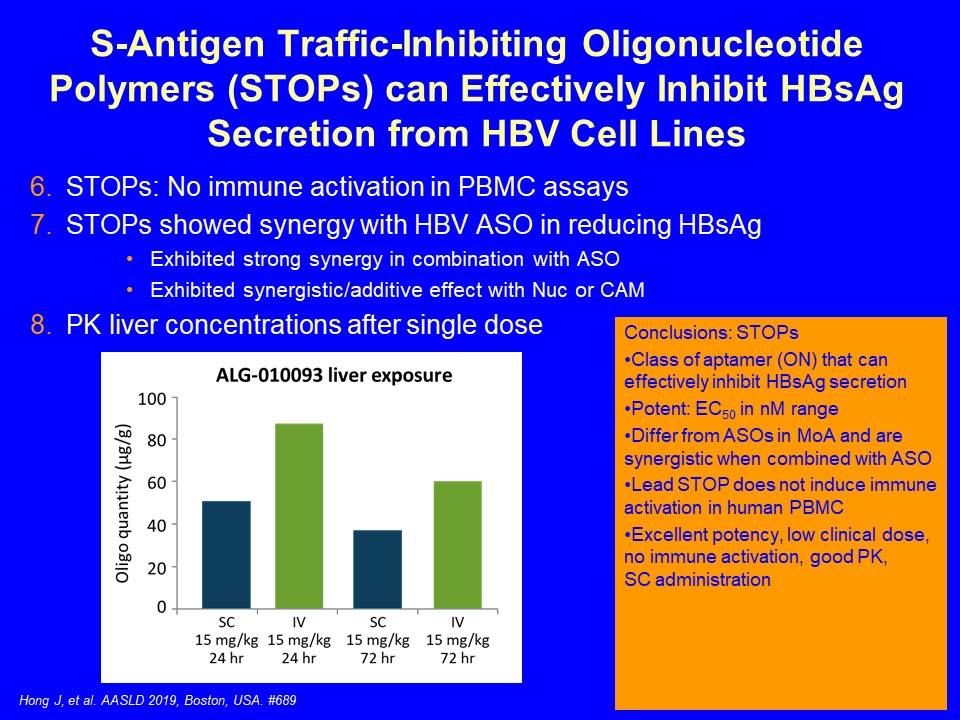 S-Antigen Traffic-Inhibiting Oligonucleotide Polymers (STOPs) can Effectively Inhibit HBsAg Secretion from HBV Cell Lines

6. STOPs: No immune activation in PBMC assays
7. STOPs showed synergy with HBV ASO in reducing HBsAg
• Exhibited strong synergy in combination with ASO
• Exhibited synergistic/additive effect with Nuc or CAM
8. PK liver concentrations after single dose

ALG-010093 liver exposure

Oligo quantity (µg/g)

100
80
60
40
20
0

SC 15 mg/kg 24 hr
IV 15 mg/kg 24 hr
SC 15 mg/kg 72 hr
IV 15 mg/kg 72 hr

Conclusions: STOPs
•Class of aptamer (ON) that can effectively inhibit HBsAg secretion
•Potent: $EC_{50}$ in nM range
•Differ from ASOs in MoA and are synergistic when combined with ASO
•Lead STOP does not induce immune activation in human PBMC
•Excellent potency, low clinical dose, no immune activation, good PK, SC administration

Hong J, et al. AASLD 2019, Boston, USA. #689